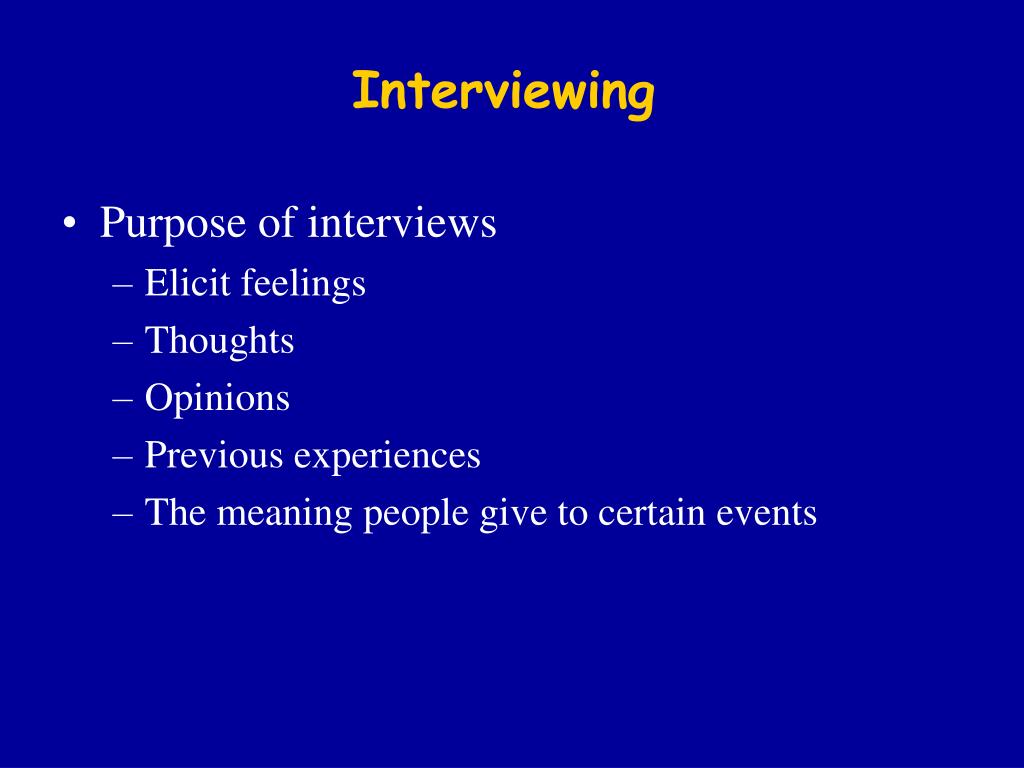 Interviewing

• Purpose of interviews
– Elicit feelings
– Thoughts
– Opinions
– Previous experiences
– The meaning people give to certain events